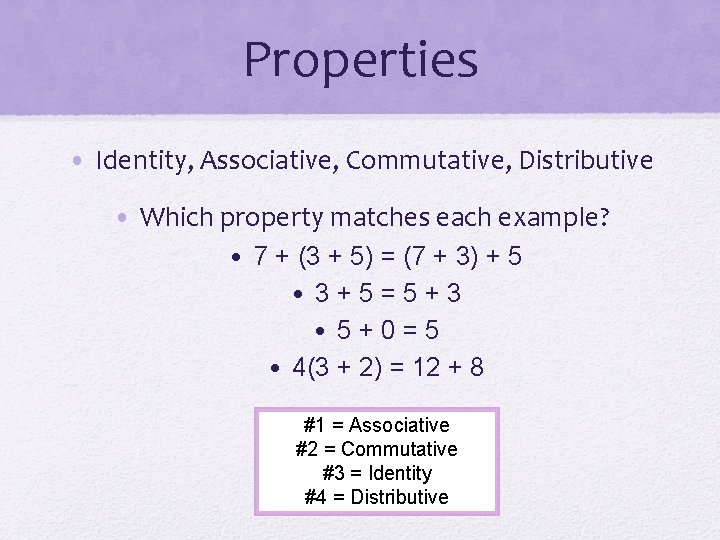 Properties

• Identity, Associative, Commutative, Distributive

• Which property matches each example?

• $7 + (3 + 5) = (7 + 3) + 5$

• $3 + 5 = 5 + 3$

• $5 + 0 = 5$

• $4(3 + 2) = 12 + 8$

#1 = Associative
#2 = Commutative
#3 = Identity
#4 = Distributive